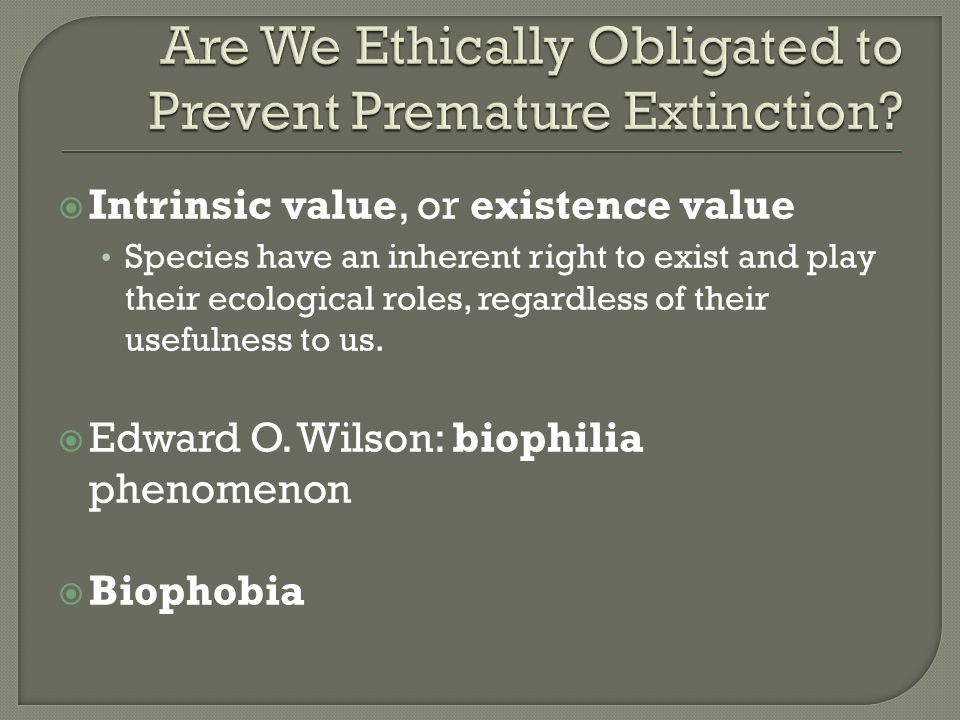 Are We Ethically Obligated to Prevent Premature Extinction?

Intrinsic value, or existence value

• Species have an inherent right to exist and play their ecological roles, regardless of their usefulness to us.

Edward O. Wilson: biophilia phenomenon

Biophobia